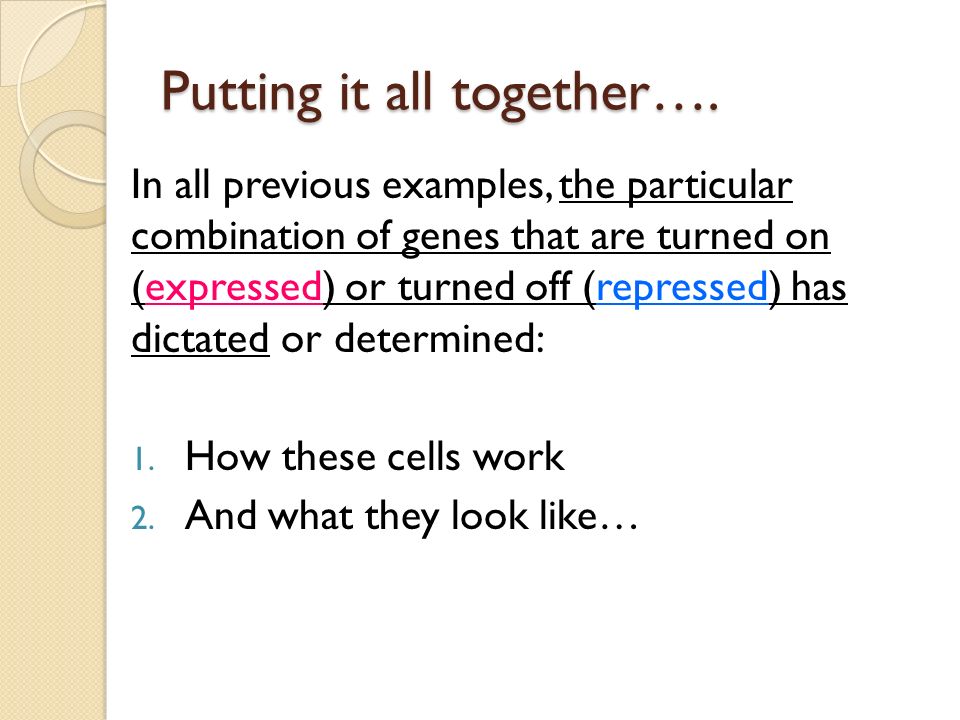 Putting it all together….

In all previous examples, the particular combination of genes that are turned on (expressed) or turned off (repressed) has dictated or determined:

1. How these cells work
2. And what they look like…